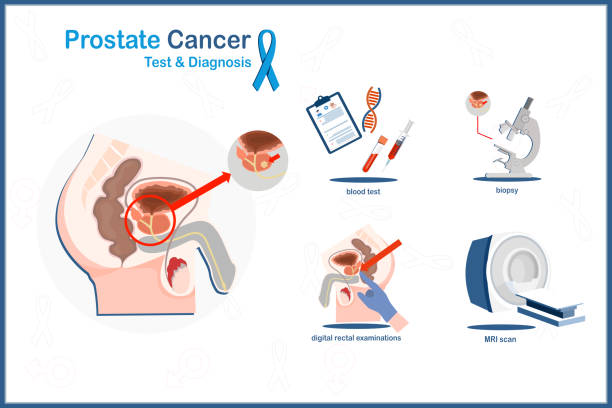 Prostate Cancer
Test & Diagnosis

blood test

biopsy

digital rectal examinations

MRI scan